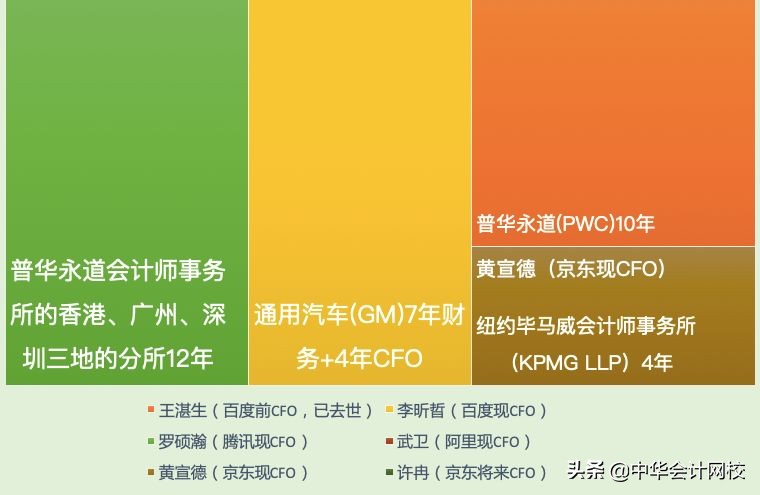 普华永道会计师事务所的香港、广州、深圳三地的分所12年

通用汽车(GM)7年财务+4年CFO

普华永道(PWC)10年

黄宣德（京东现CFO）

纽约毕马威会计师事务所（KPMG LLP）4年

王湛生（百度前CFO，已去世） 李昕晢（百度现CFO）

罗硕瀚（腾讯现CFO） 武卫（阿里现CFO）

黄宣德（京东现CFO） 许冉（京东将来CFO）

头条 @中华会计网校